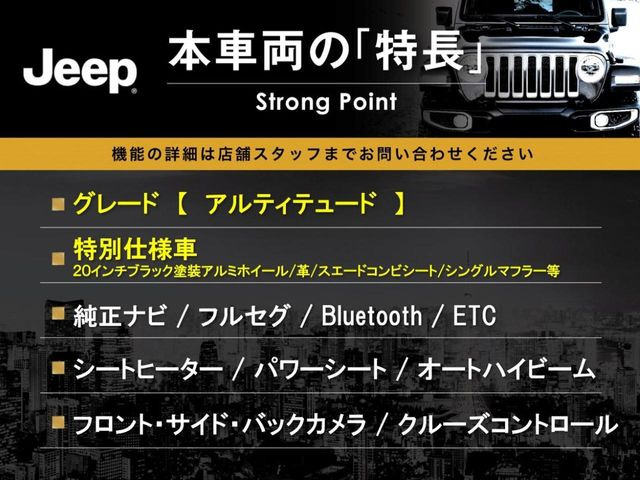 Jeep

本車両の「特長」

Strong Point

機能の詳細は店舗スタッフまでお問い合わせください

グレード 【 アルティテュード 】

特別仕様車
20インチブラック塗装アルミホイール/革/スエードコンビシート/シングルマフラー等

純正ナビ / フルセグ / Bluetooth / ETC

シートヒーター / パワーシート / オートハイビーム

フロント・サイド・バックカメラ / クルーズコントロール